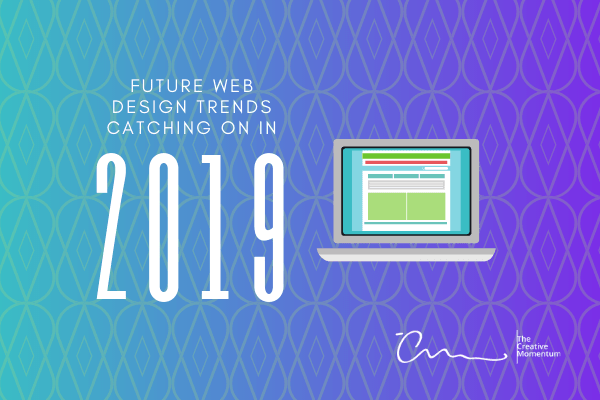 FUTURE WEB DESIGN TRENDS CATCHING ON IN

2019

The Creative Momentum